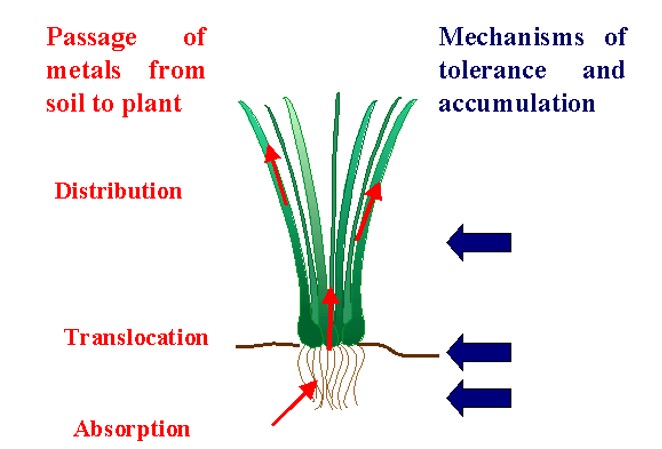 Passage of metals from soil to plant

Mechanisms of tolerance and accumulation

Distribution

Translocation

Absorption